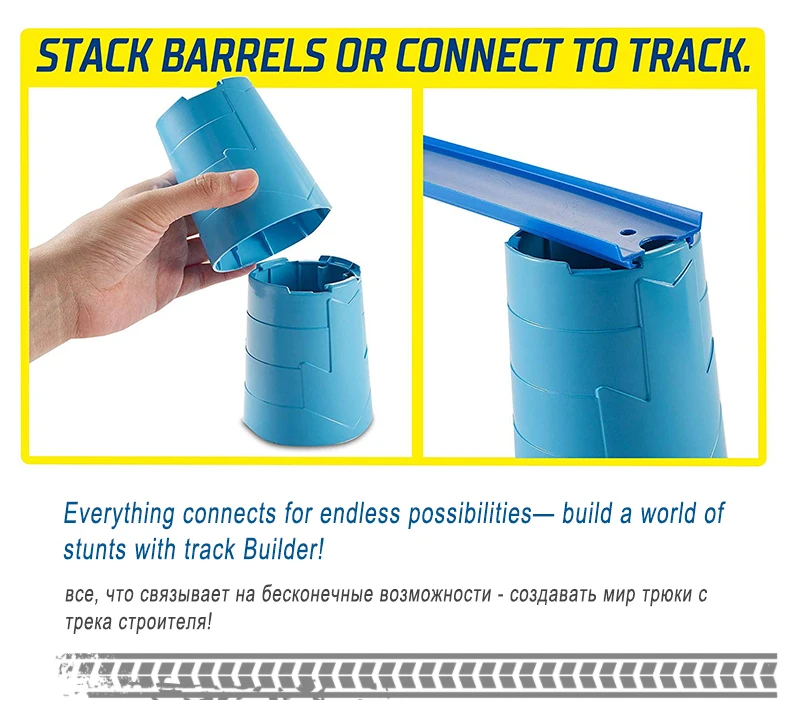 STACK BARRELS OR CONNECT TO TRACK.

Everything connects for endless possibilities— build a world of stunts with track Builder!

все, что связывает на бесконечные возможности - создавать мир трюки с трека строителя!